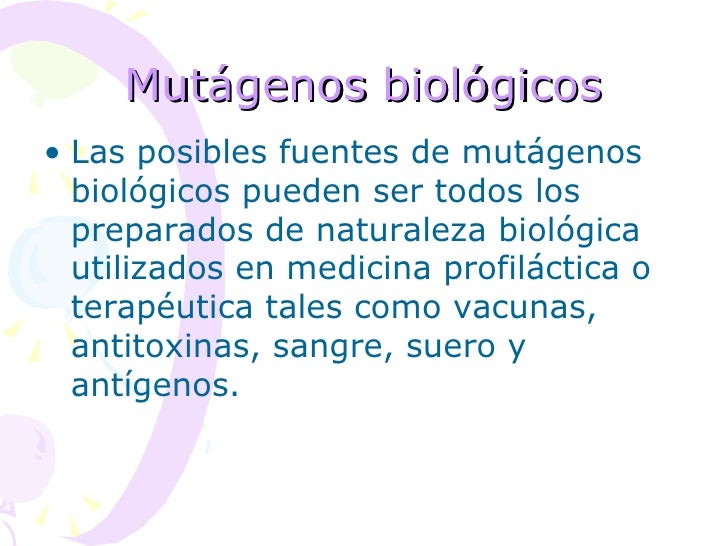 Mutágenos biológicos

• Las posibles fuentes de mutágenos biológicos pueden ser todos los preparados de naturaleza biológica utilizados en medicina profiláctica o terapéutica tales como vacunas, antitoxinas, sangre, suero y antígenos.